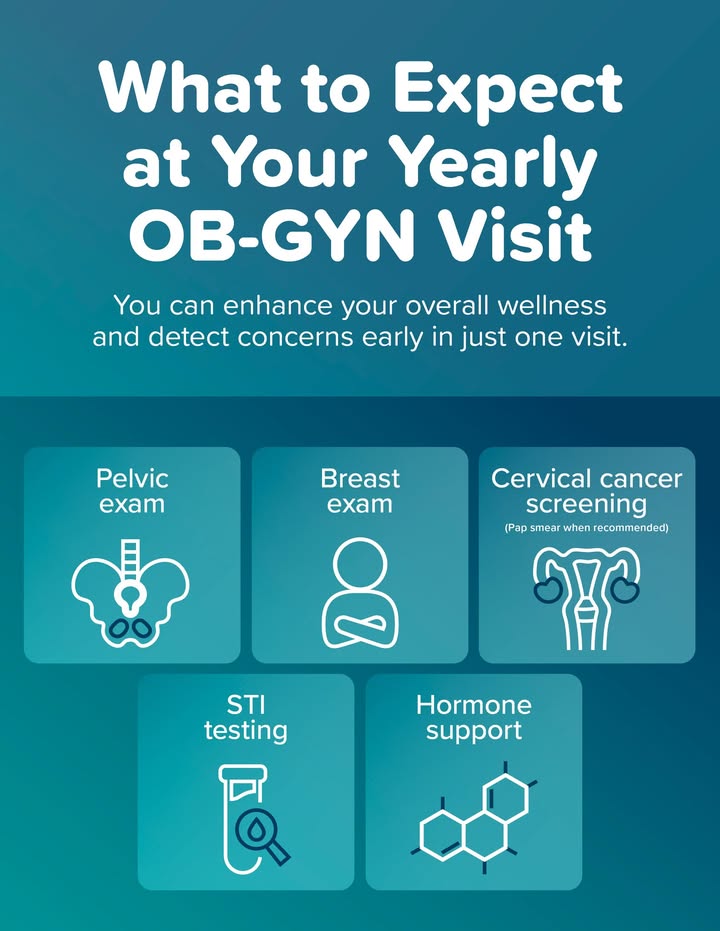 What to Expect at Your Yearly OB-GYN Visit

You can enhance your overall wellness and detect concerns early in just one visit.

Pelvic exam

Breast exam

Cervical cancer screening
(Pap smear when recommended)

STI testing

Hormone support